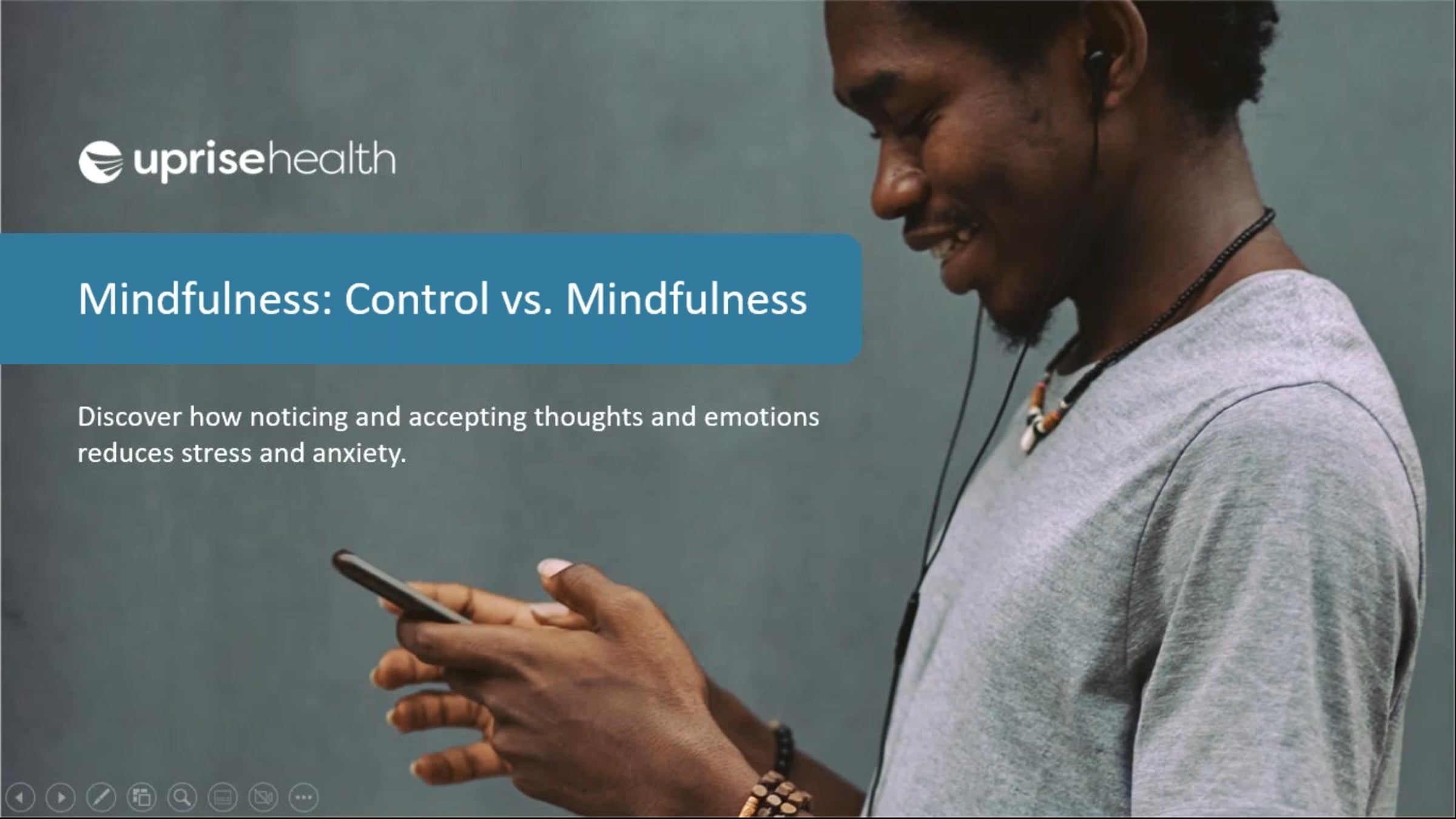 uprisehealth

Mindfulness: Control vs. Mindfulness

Discover how noticing and accepting thoughts and emotions reduces stress and anxiety.